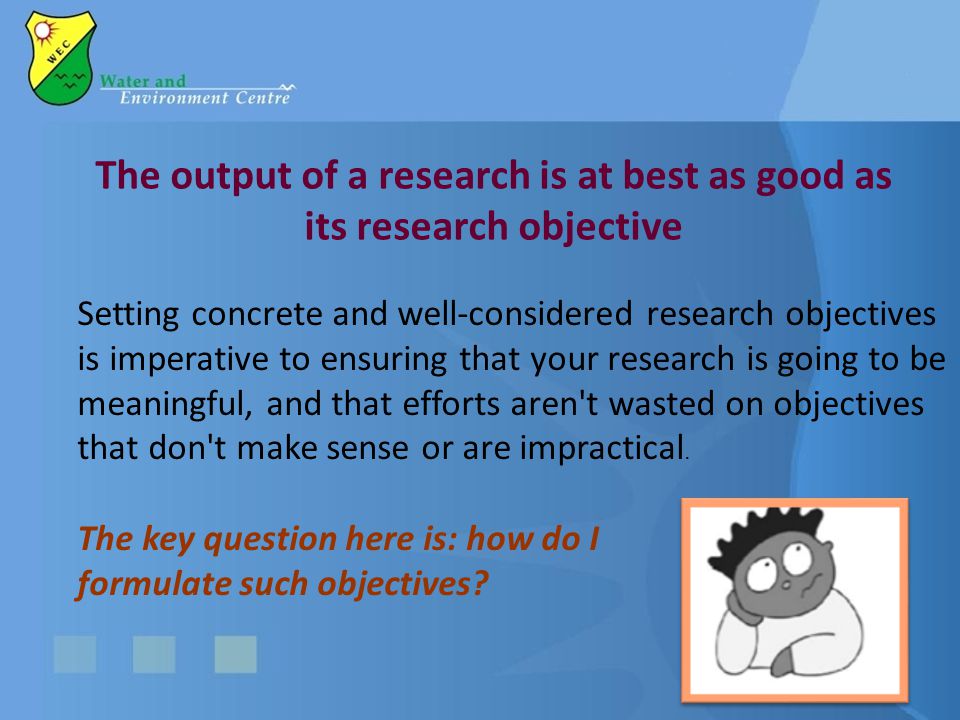 WEC

Water and Environment Centre

The output of a research is at best as good as its research objective

Setting concrete and well-considered research objectives is imperative to ensuring that your research is going to be meaningful, and that efforts aren't wasted on objectives that don't make sense or are impractical.

The key question here is: how do I formulate such objectives?